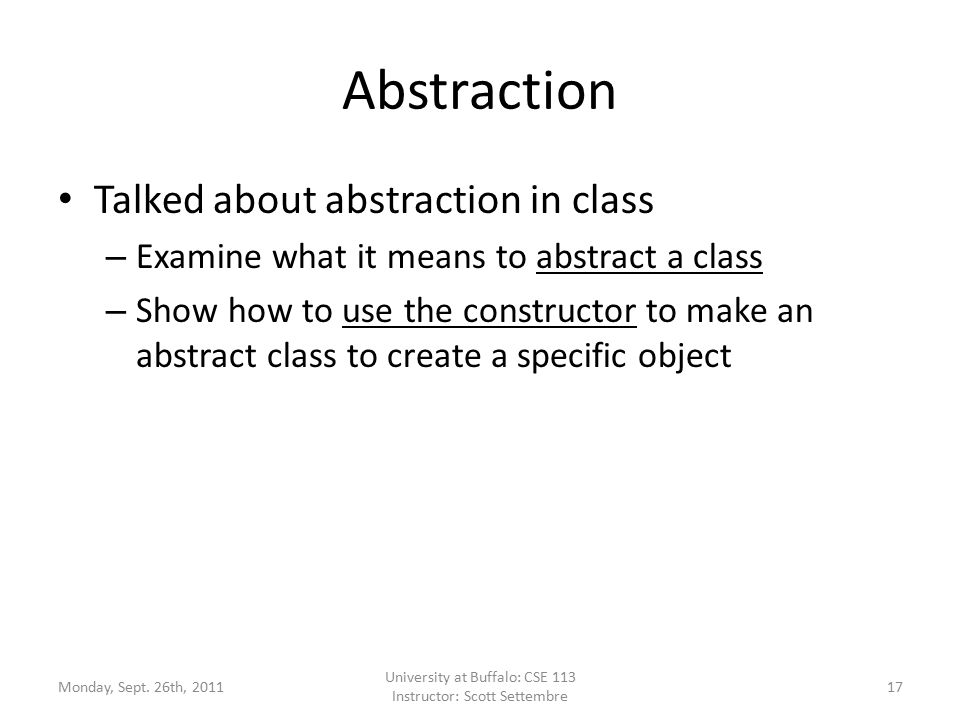 Abstraction

• Talked about abstraction in class
– Examine what it means to abstract a class
– Show how to use the constructor to make an abstract class to create a specific object

Monday, Sept. 26th, 2011

University at Buffalo: CSE 113
Instructor: Scott Settembre

17